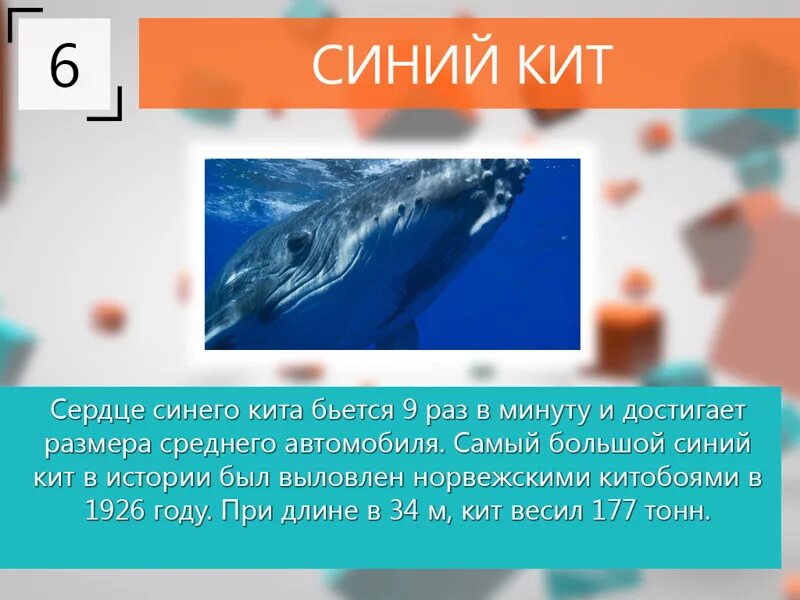 6

СИНИЙ КИТ

Сердце синего кита бьется 9 раз в минуту и достигает размера среднего автомобиля. Самый большой синий кит в истории был выловлен норвежскими китобоями в 1926 году. При длине в 34 м, кит весил 177 тонн.